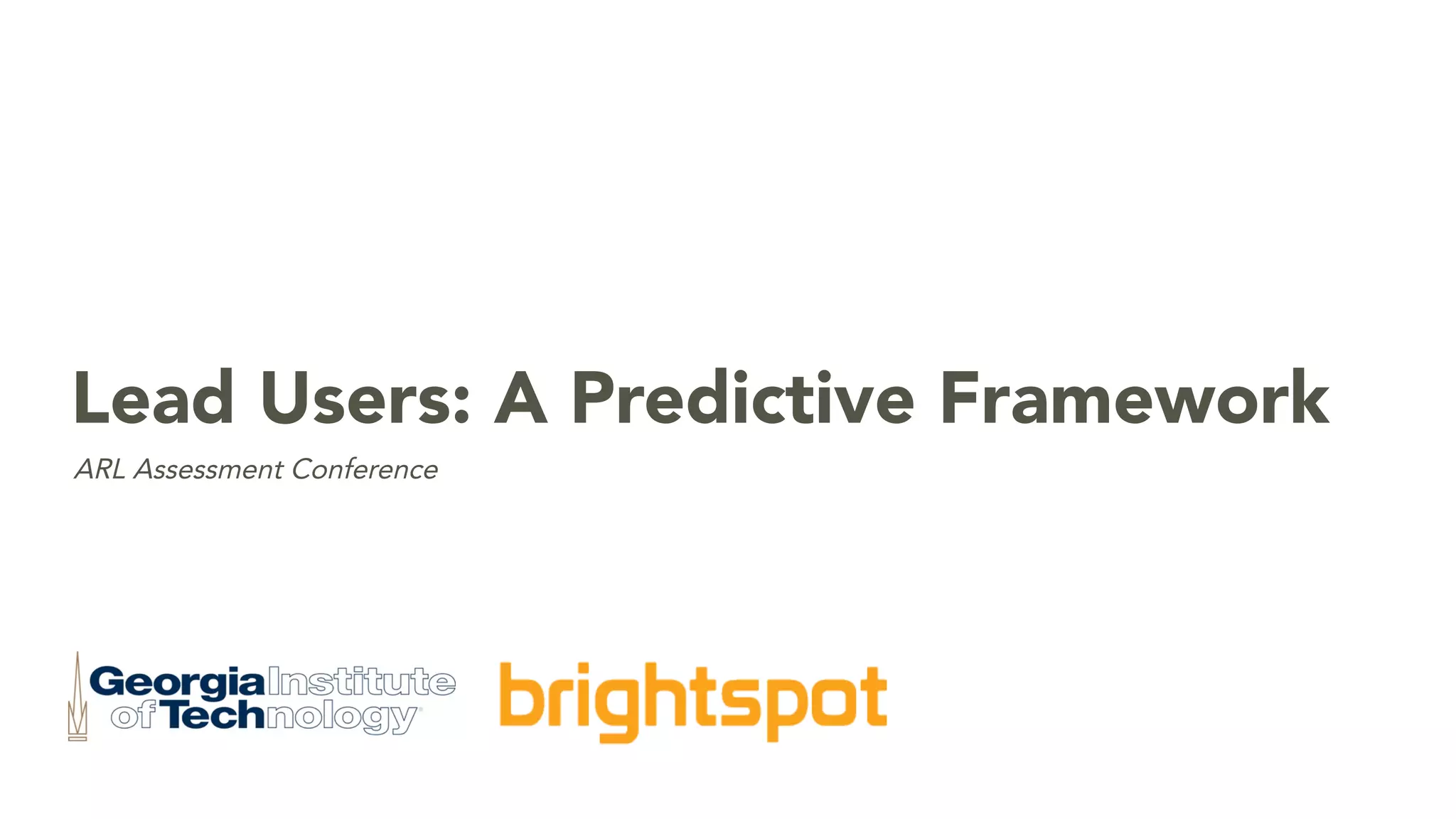 Lead Users: A Predictive Framework

ARL Assessment Conference

Georgia Institute of Technology

brightspot